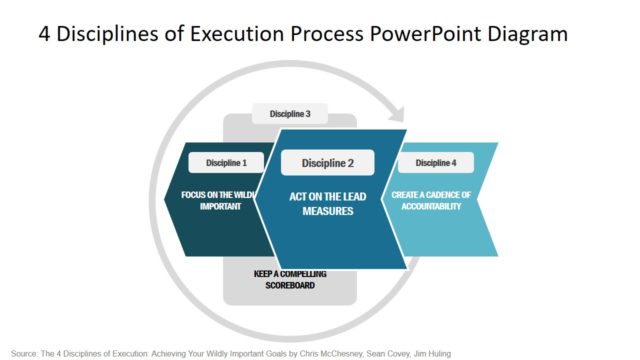 4 Disciplines of Execution Process PowerPoint Diagram

Discipline 3

Discipline 1

FOCUS ON THE WILDL IMPORTANT

Discipline 2

ACT ON THE LEAD MEASURES

Discipline 4

CREATE A CADENCE OF ACCOUNTABILITY

KEEP A COMPELLING SCOREBOARD

Source: The 4 Disciplines of Execution: Achieving Your Wildly Important Goals by Chris McChesney, Sean Covey, Jim Huling